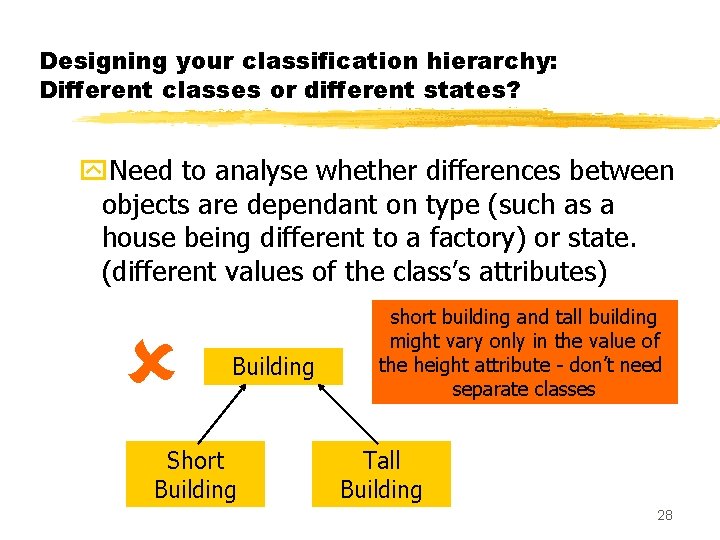 Designing your classification hierarchy:
Different classes or different states?

Need to analyse whether differences between objects are dependant on type (such as a house being different to a factory) or state. (different values of the class's attributes)

short building and tall building might vary only in the value of the height attribute - don't need separate classes

Building

Short Building

Tall Building

28